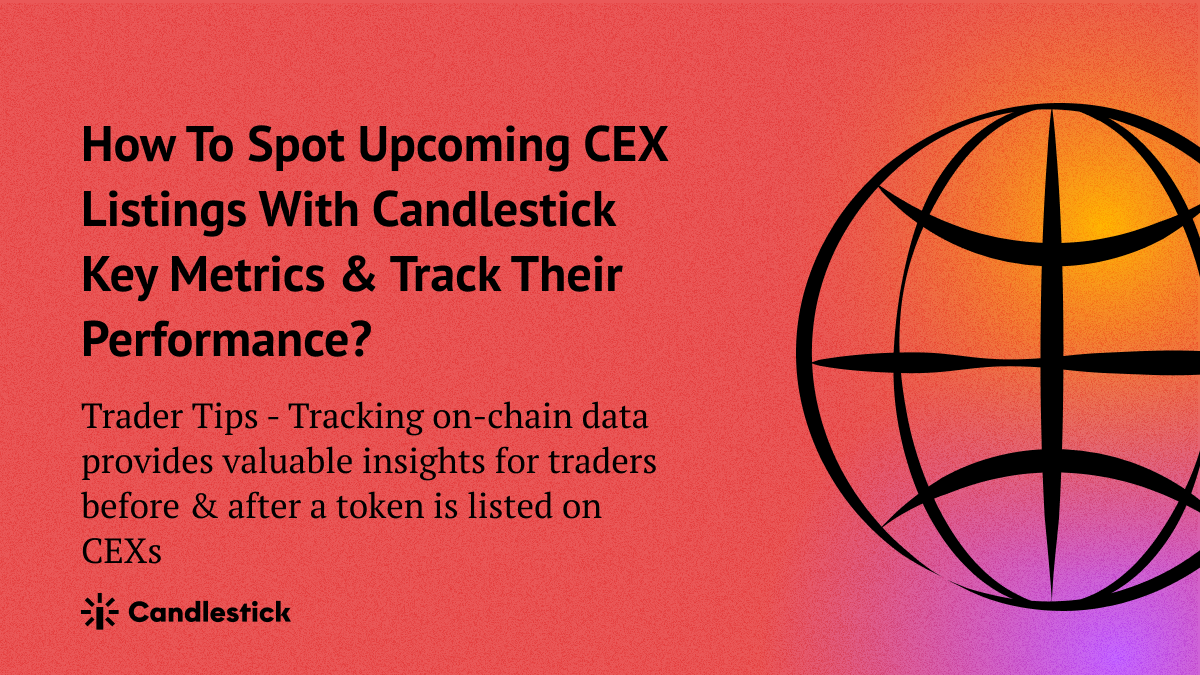 How To Spot Upcoming CEX Listings With Candlestick Key Metrics & Track Their Performance?

Trader Tips - Tracking on-chain data provides valuable insights for traders before & after a token is listed on CEXs

Candlestick